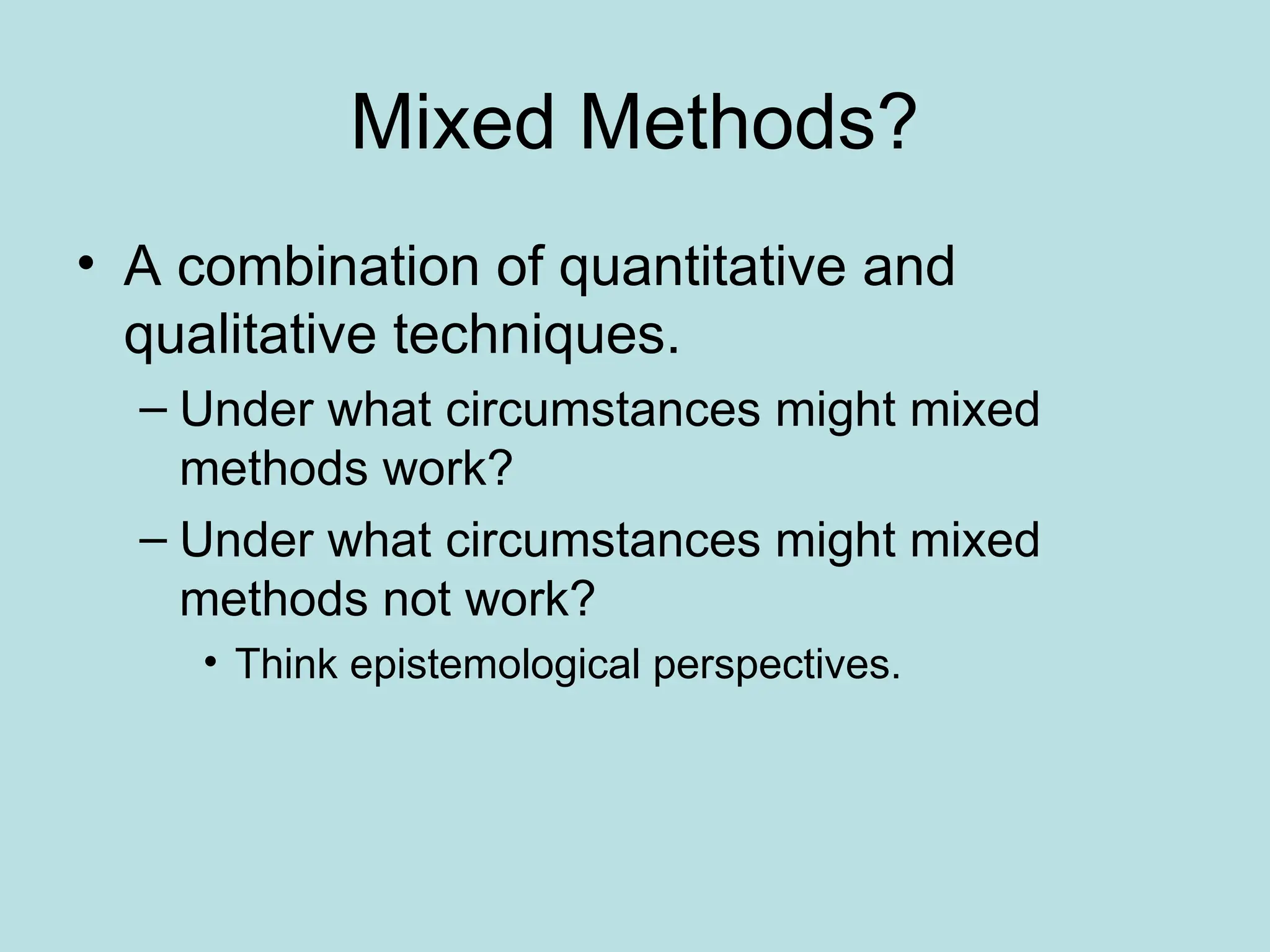 Mixed Methods?

• A combination of quantitative and qualitative techniques.
– Under what circumstances might mixed methods work?
– Under what circumstances might mixed methods not work?
• Think epistemological perspectives.